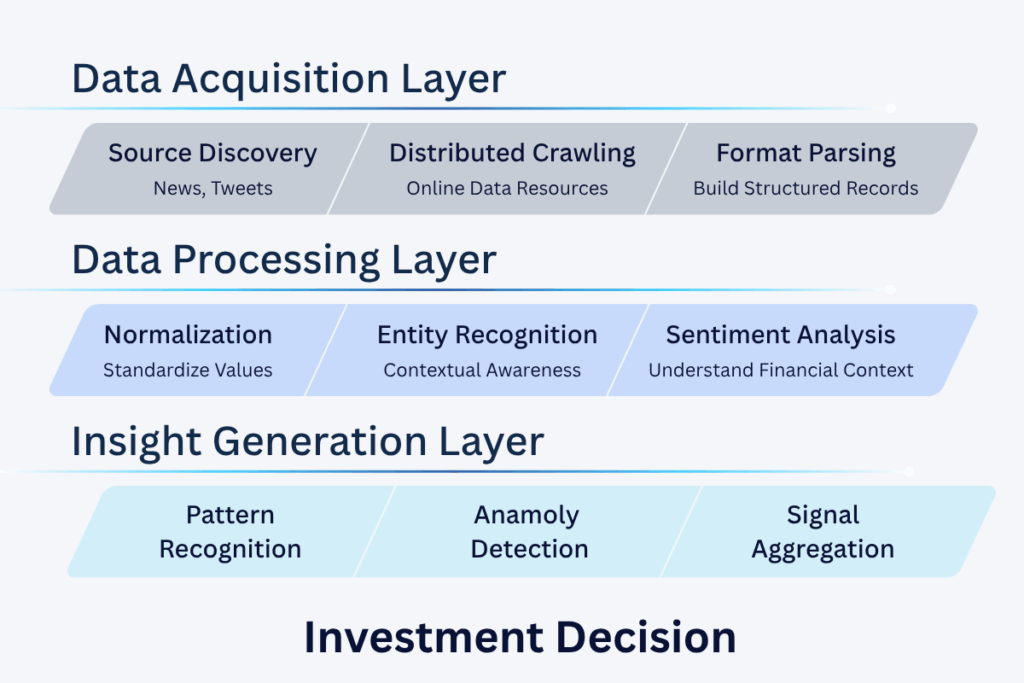 Data Acquisition Layer

Source Discovery
News, Tweets

Distributed Crawling
Online Data Resources

Format Parsing
Build Structured Records

Data Processing Layer

Normalization
Standardize Values

Entity Recognition
Contextual Awareness

Sentiment Analysis
Understand Financial Context

Insight Generation Layer

Pattern Recognition

Anamoly Detection

Signal Aggregation

Investment Decision